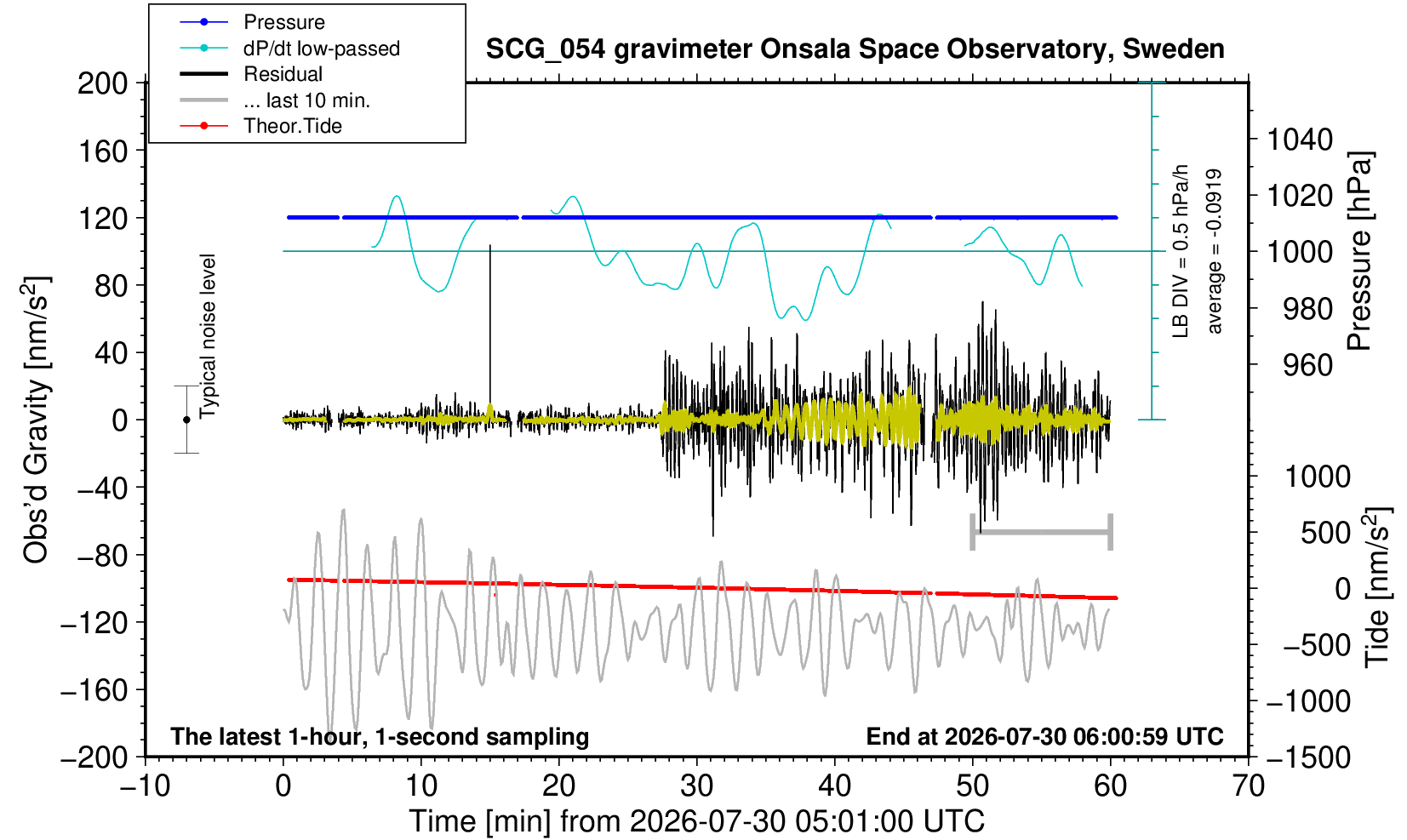 Pressure
dP/dt low-passed
Residual
... last 10 min.
Theor.Tide

SCG_054 gravimeter Onsala Space Observatory, Sweden

200
160
120
80
40
0
−40
−80
−120
−160
−200

Obs'd Gravity [nm/s$^2$]

Typical noise level

LB DIV = 0.5 hPa/h
average = -0.0919

1040
1020
1000
980
960

Pressure [hPa]

1000
500
0
−500
−1000
−1500

Tide [nm/s$^2$]

The latest 1-hour, 1-second sampling

End at 2026-07-30 06:00:59 UTC

−10
0
10
20
30
40
50
60
70

Time [min] from 2026-07-30 05:01:00 UTC